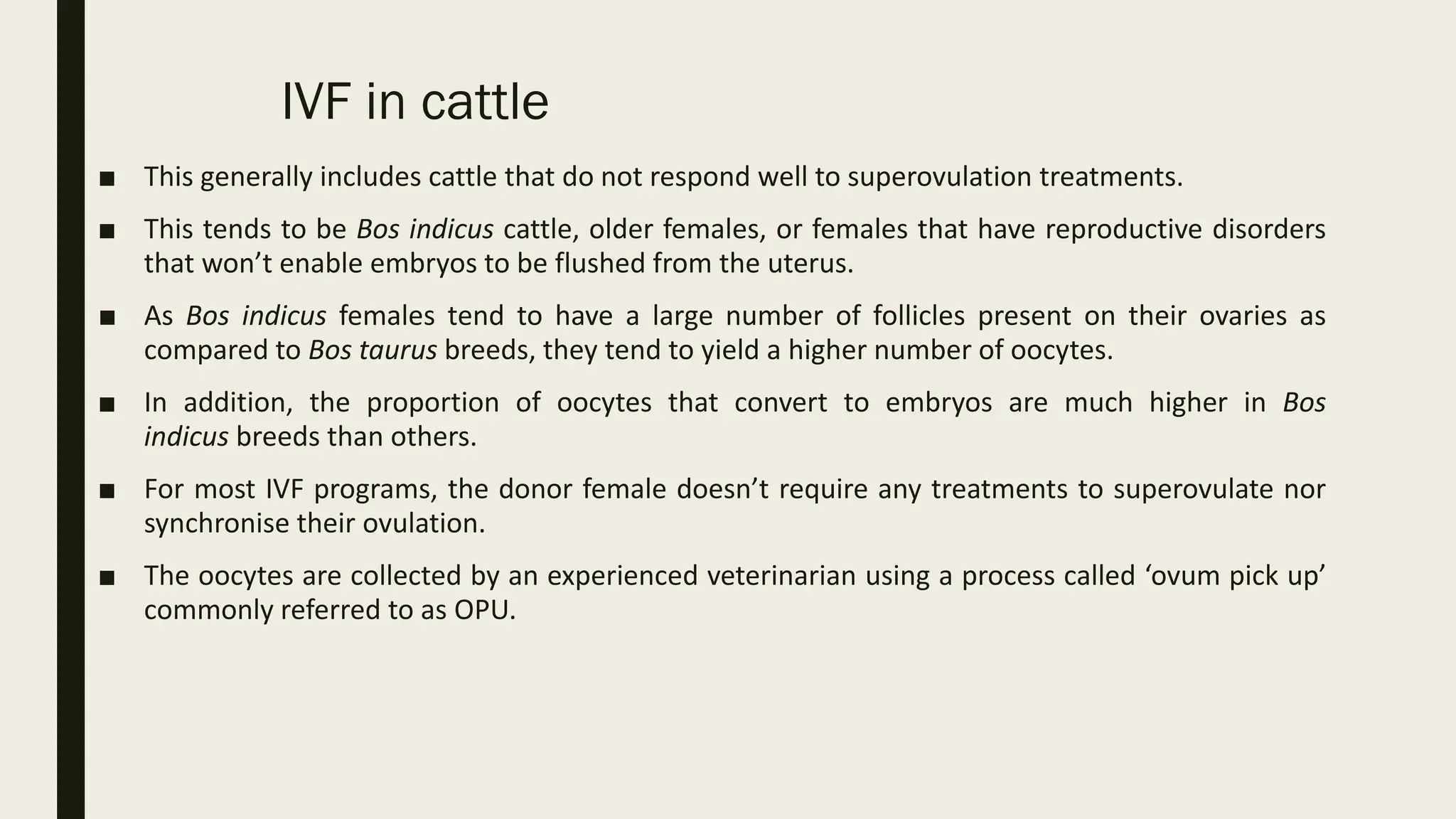 IVF in cattle

■ This generally includes cattle that do not respond well to superovulation treatments.

■ This tends to be Bos indicus cattle, older females, or females that have reproductive disorders that won’t enable embryos to be flushed from the uterus.

■ As Bos indicus females tend to have a large number of follicles present on their ovaries as compared to Bos taurus breeds, they tend to yield a higher number of oocytes.

■ In addition, the proportion of oocytes that convert to embryos are much higher in Bos indicus breeds than others.

■ For most IVF programs, the donor female doesn’t require any treatments to superovulate nor synchronise their ovulation.

■ The oocytes are collected by an experienced veterinarian using a process called ‘ovum pick up’ commonly referred to as OPU.